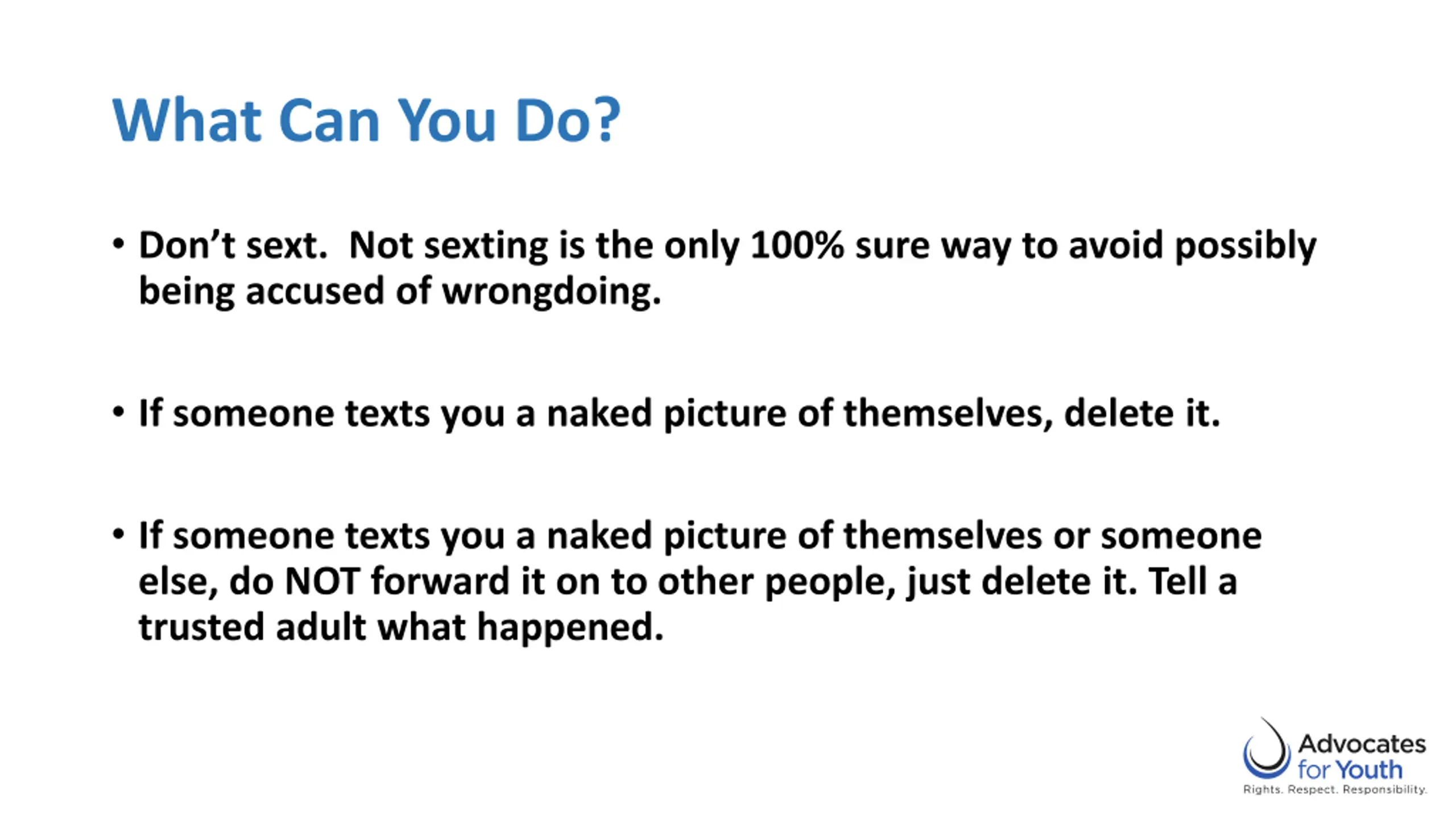 What Can You Do?

• Don't sext.  Not sexting is the only 100% sure way to avoid possibly being accused of wrongdoing.

• If someone texts you a naked picture of themselves, delete it.

• If someone texts you a naked picture of themselves or someone else, do NOT forward it on to other people, just delete it. Tell a trusted adult what happened.

Advocates for Youth
Rights. Respect. Responsibility.